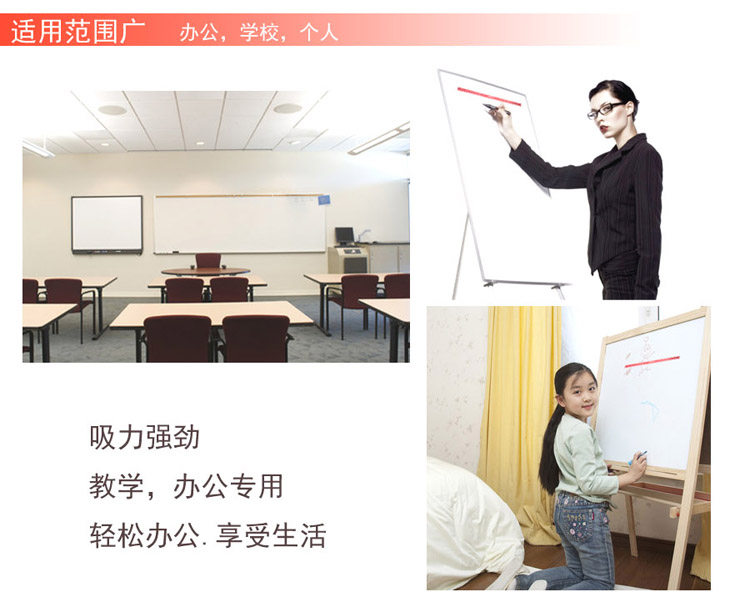 适用范围广 办公，学校，个人

吸力强劲
教学，办公专用
轻松办公. 享受生活